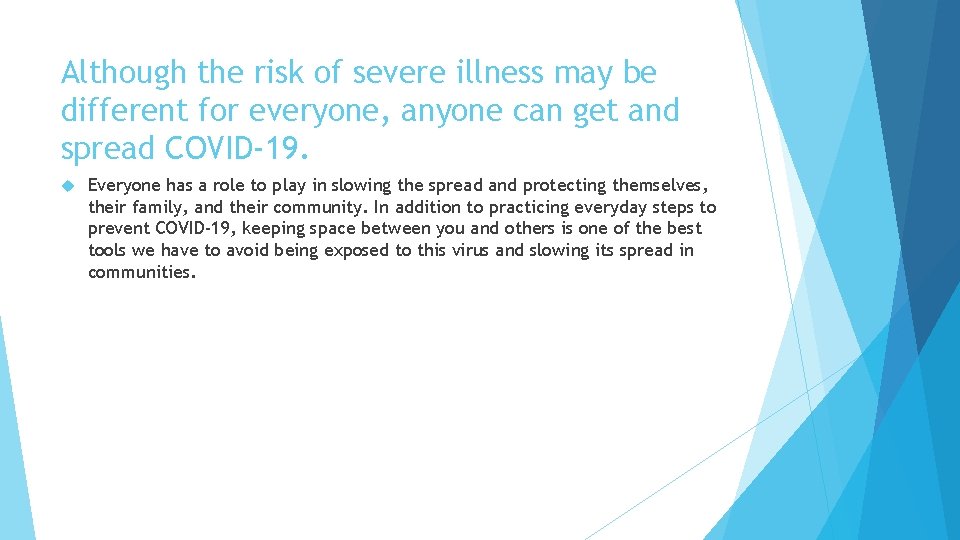 Although the risk of severe illness may be different for everyone, anyone can get and spread COVID-19.

Everyone has a role to play in slowing the spread and protecting themselves, their family, and their community. In addition to practicing everyday steps to prevent COVID-19, keeping space between you and others is one of the best tools we have to avoid being exposed to this virus and slowing its spread in communities.